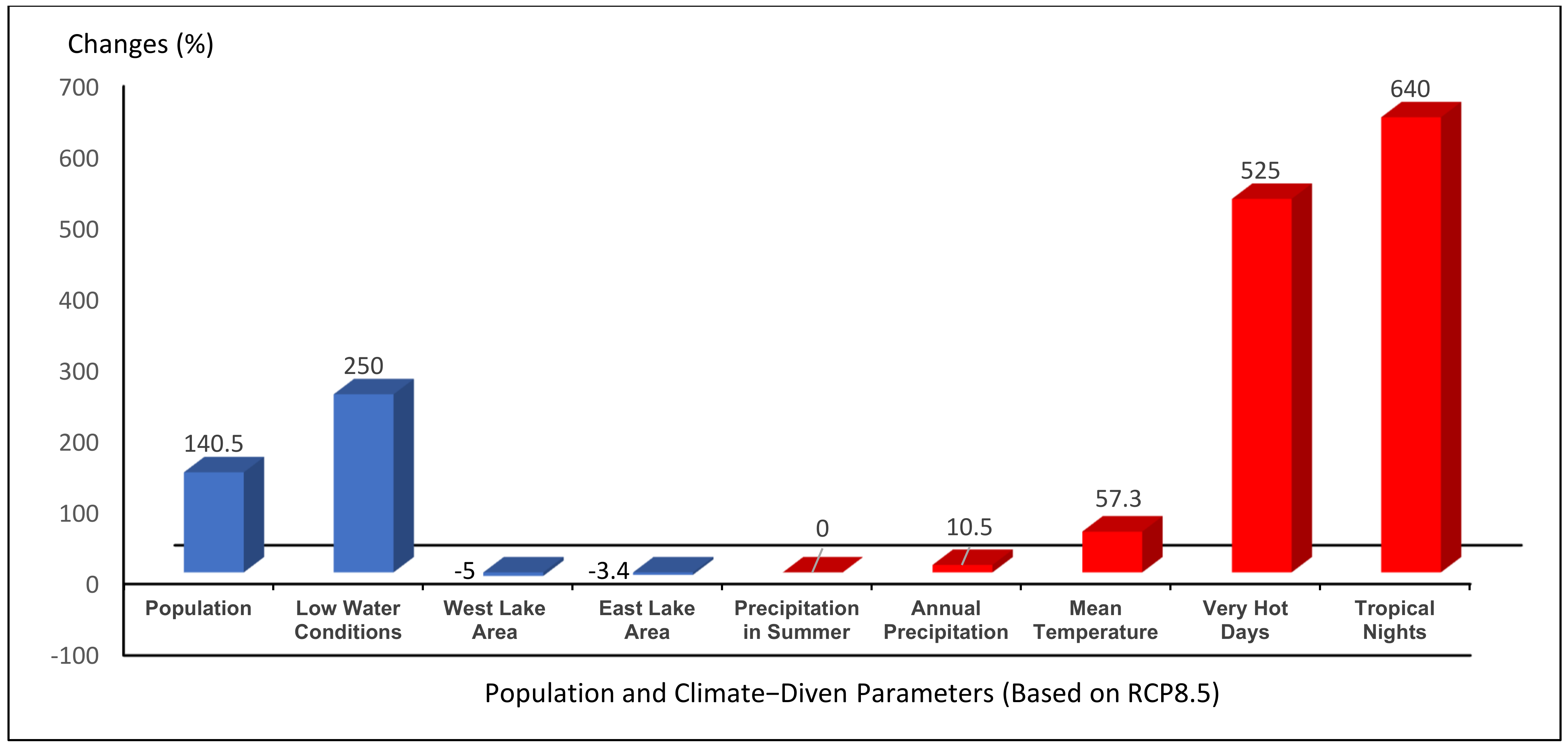 Changes (%)

700
600
500
400
300
200
100
0
-100

140.5
250
-5
-3.4
0
10.5
57.3
525
640

Population
Low Water Conditions
West Lake Area
East Lake Area
Precipitation in Summer
Annual Precipitation
Mean Temperature
Very Hot Days
Tropical Nights

Population and Climate−Diven Parameters (Based on RCP8.5)